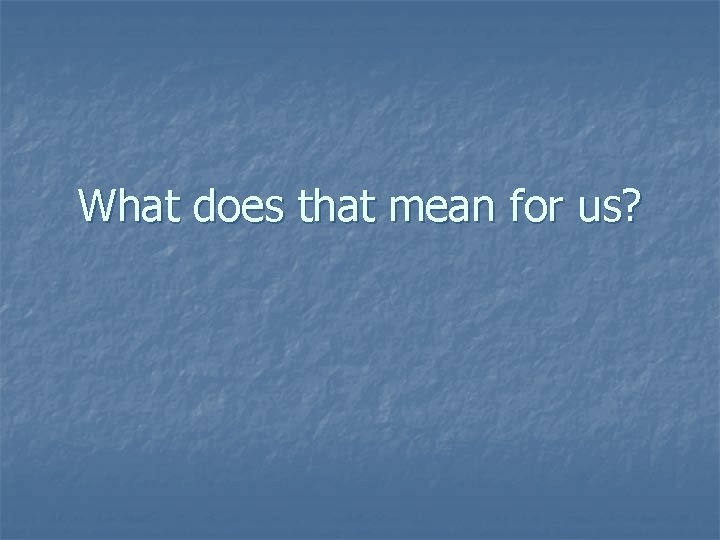 What does that mean for us?